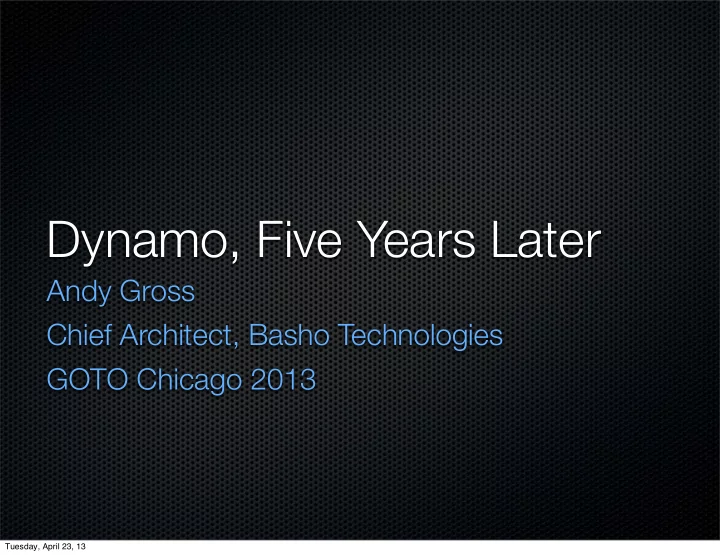 Dynamo, Five Years Later

Andy Gross

Chief Architect, Basho Technologies

GOTO Chicago 2013

Tuesday, April 23, 13